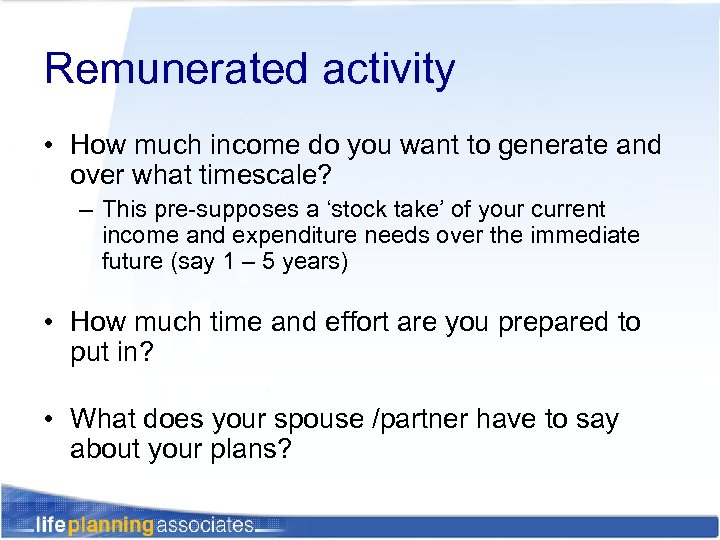 Remunerated activity

• How much income do you want to generate and over what timescale?
  – This pre-supposes a ‘stock take’ of your current income and expenditure needs over the immediate future (say 1 – 5 years)

• How much time and effort are you prepared to put in?

• What does your spouse /partner have to say about your plans?

lifeplanningassociates